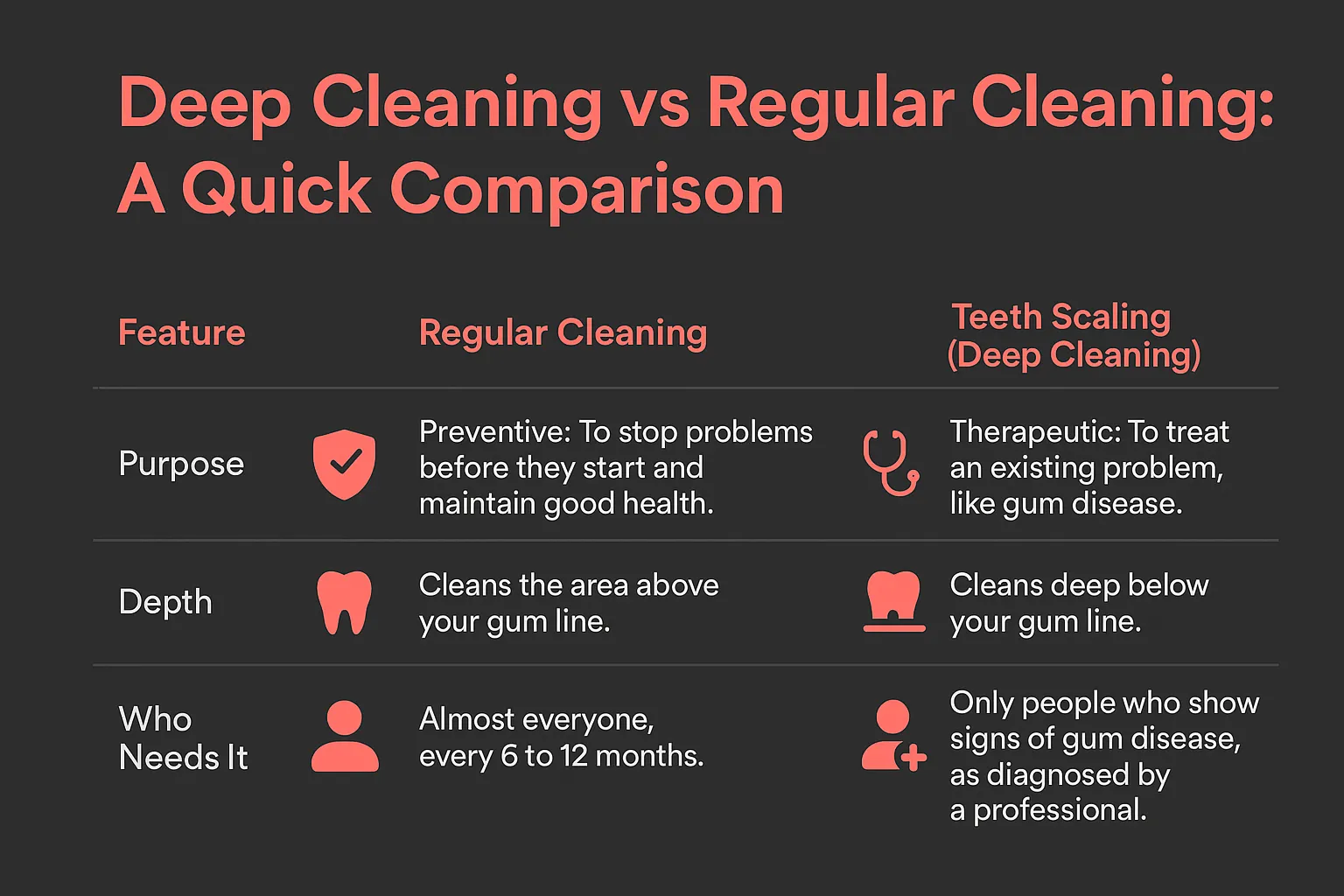 Deep Cleaning vs Regular Cleaning: A Quick Comparison

| Feature | Regular Cleaning | Teeth Scaling (Deep Cleaning) |
|---|---|---|
| Purpose | Preventive: To stop problems before they start and maintain good health. | Therapeutic: To treat an existing problem, like gum disease. |
| Depth | Cleans the area above your gum line. | Cleans deep below your gum line. |
| Who Needs It | Almost everyone, every 6 to 12 months. | Only people who show signs of gum disease, as diagnosed by a professional. |